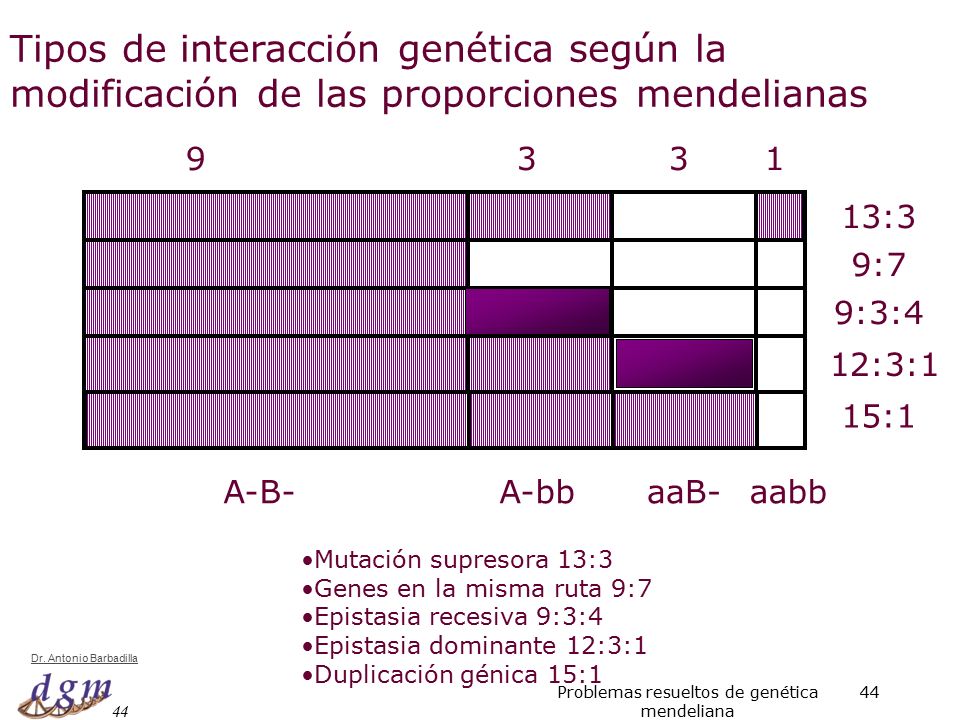 Tipos de interacción genética según la modificación de las proporciones mendelianas

9 3 3 1

13:3
9:7
9:3:4
12:3:1
15:1

A-B- A-bb aaB- aabb

•Mutación supresora 13:3
•Genes en la misma ruta 9:7
•Epistasia recesiva 9:3:4
•Epistasia dominante 12:3:1
•Duplicación génica 15:1

Dr. Antonio Barbadilla
dgm
44

Problemas resueltos de genética mendeliana

44